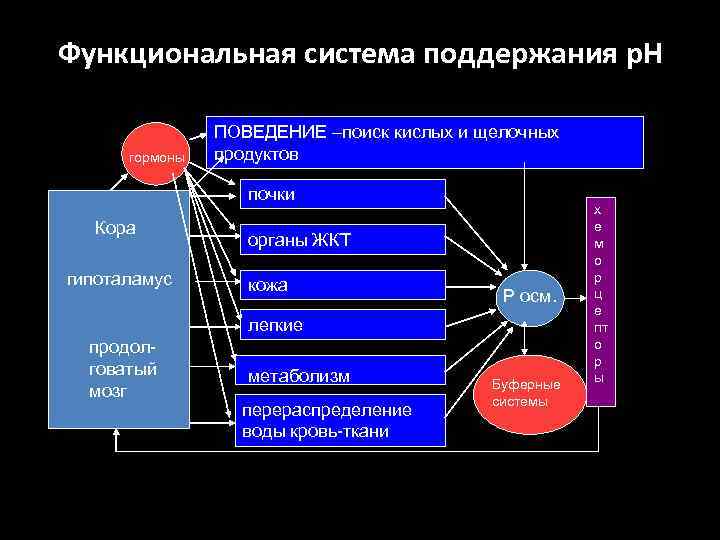 Функциональная система поддержания рН

гормоны

ПОВЕДЕНИЕ –поиск кислых и щелочных продуктов

Кора

гипоталамус

продолговатый мозг

почки

органы ЖКТ

кожа

легкие

метаболизм

перераспределение воды кровь-ткани

Р осм.

Буферные системы

хеморцепторы